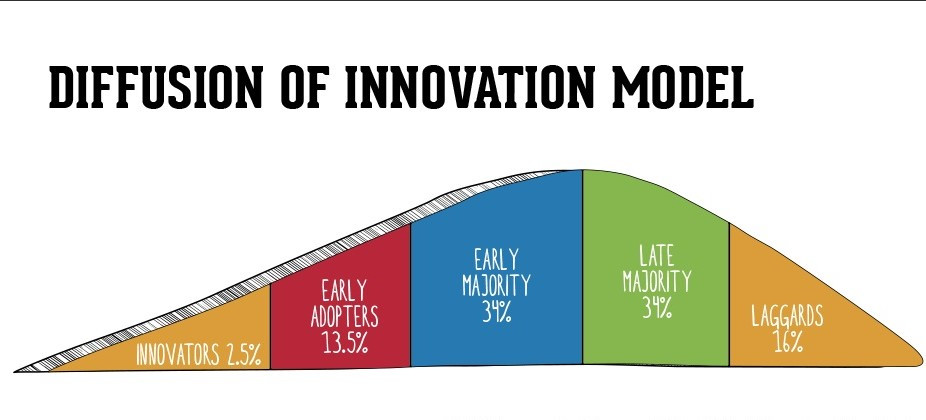 DIFFUSION OF INNOVATION MODEL

INNOVATORS 2.5%

EARLY ADOPTERS 13.5%

EARLY MAJORITY 34%

LATE MAJORITY 34%

LAGGARDS 16%